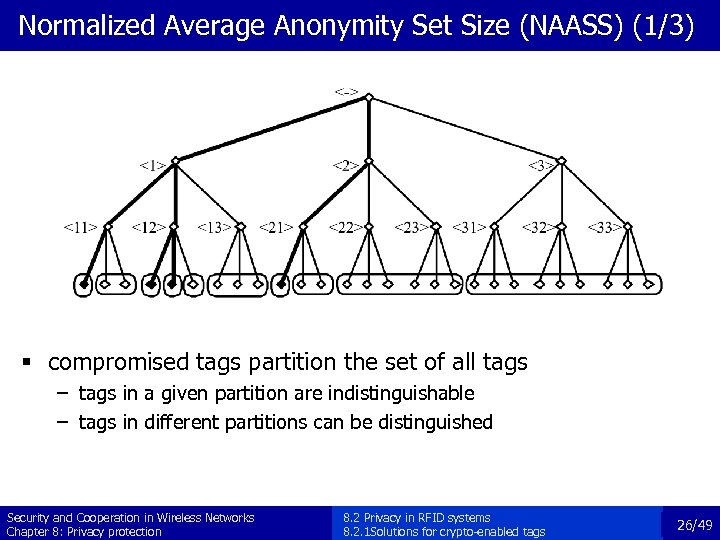 Normalized Average Anonymity Set Size (NAASS) (1/3)

<->

<1>

<2>

<3>

<11>

<12>

<13>

<21>

<22>

<23>

<31>

<32>

<33>

▪ compromised tags partition the set of all tags

– tags in a given partition are indistinguishable

– tags in different partitions can be distinguished

Security and Cooperation in Wireless Networks
Chapter 8: Privacy protection

8.2 Privacy in RFID systems
8.2.1Solutions for crypto-enabled tags

26/49